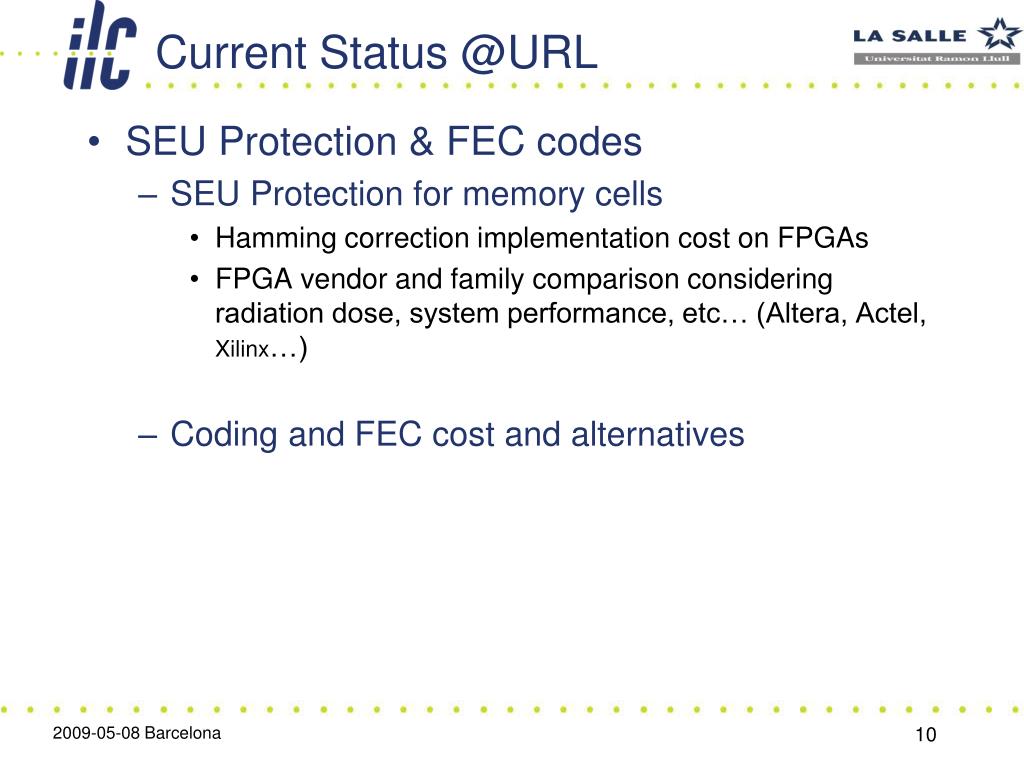 ilc

Current Status @URL

LA SALLE
Universitat Ramon Llull

• SEU Protection & FEC codes
– SEU Protection for memory cells
• Hamming correction implementation cost on FPGAs
• FPGA vendor and family comparison considering radiation dose, system performance, etc… (Altera, Actel, Xilinx…)

– Coding and FEC cost and alternatives

2009-05-08 Barcelona

10